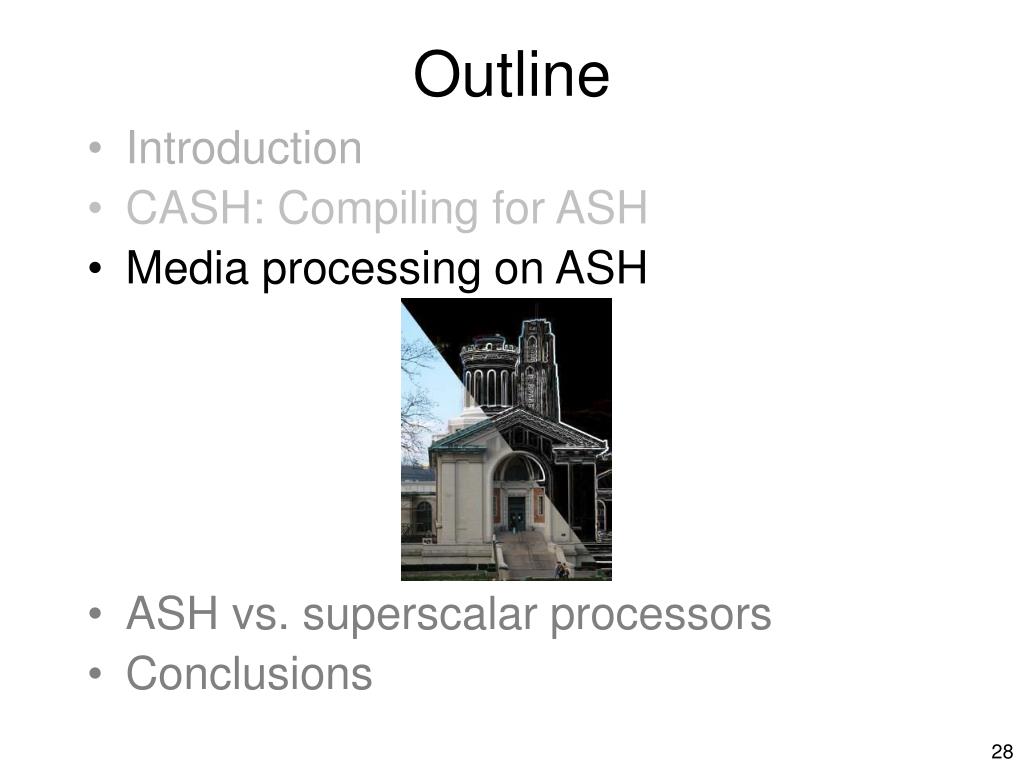 Outline

• Introduction
• CASH: Compiling for ASH
• Media processing on ASH
• ASH vs. superscalar processors
• Conclusions

28